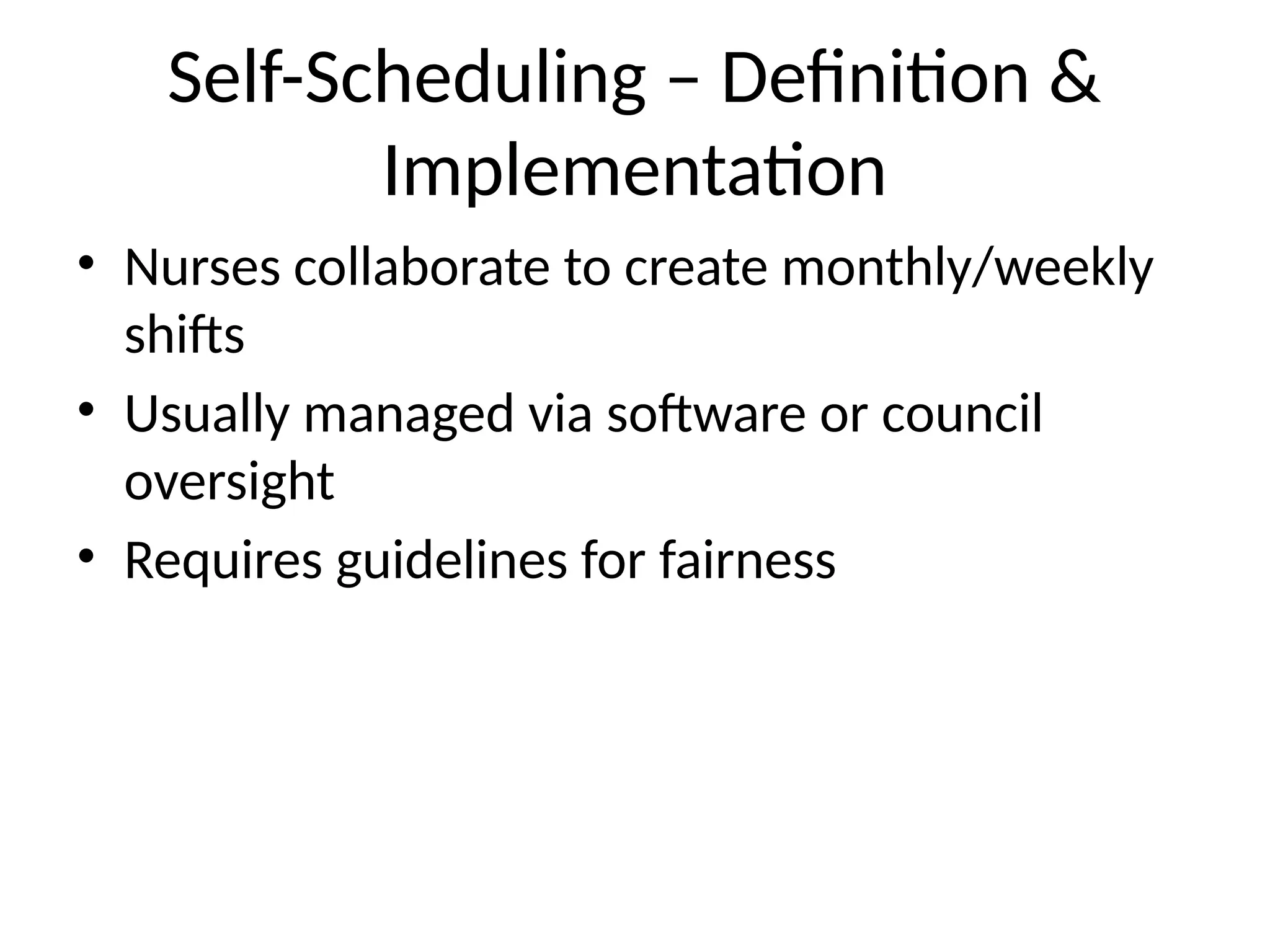 Self-Scheduling – Definition & Implementation

• Nurses collaborate to create monthly/weekly shifts
• Usually managed via software or council oversight
• Requires guidelines for fairness